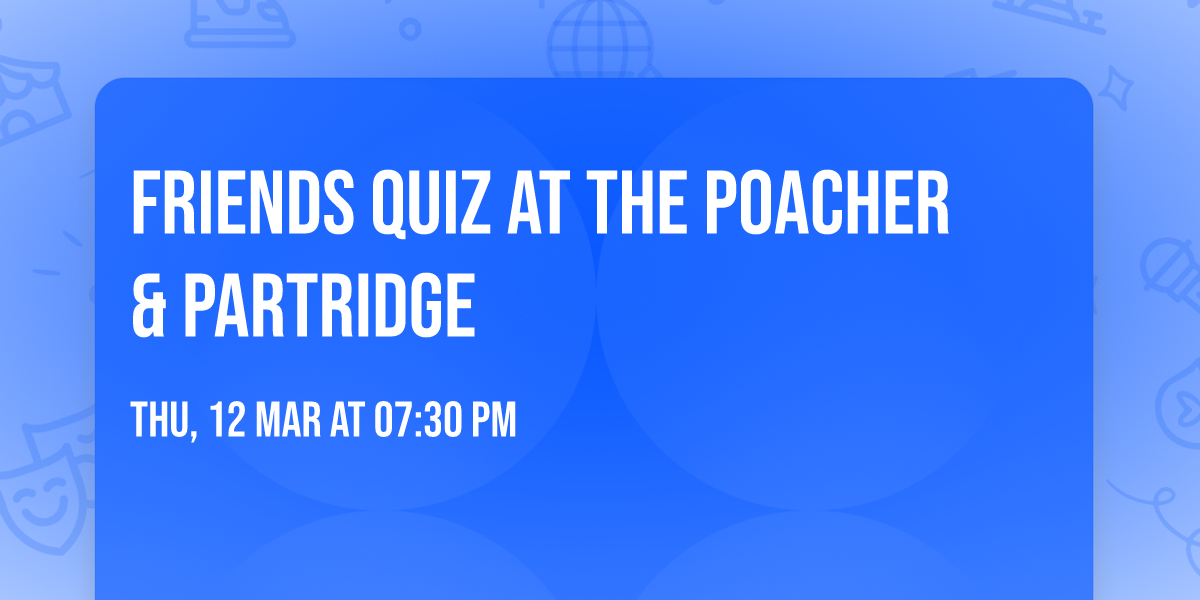 FRIENDS QUIZ AT THE POACHER & PARTRIDGE

THU, 12 MAR AT 07:30 PM